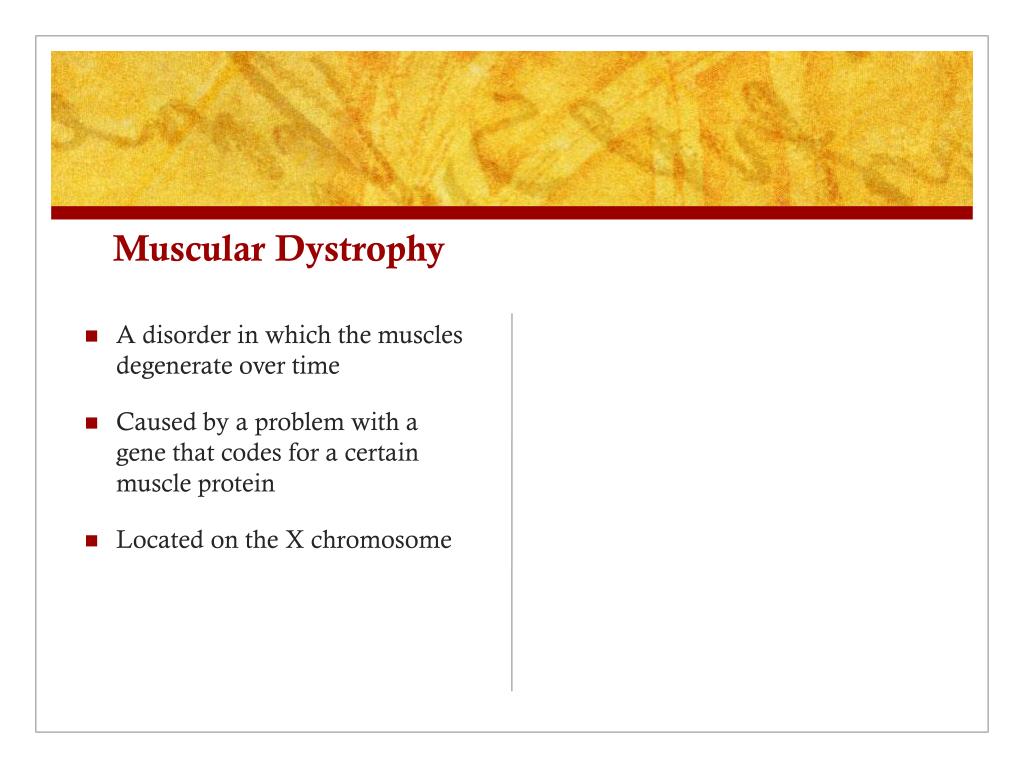 Muscular Dystrophy

- A disorder in which the muscles degenerate over time
- Caused by a problem with a gene that codes for a certain muscle protein
- Located on the X chromosome